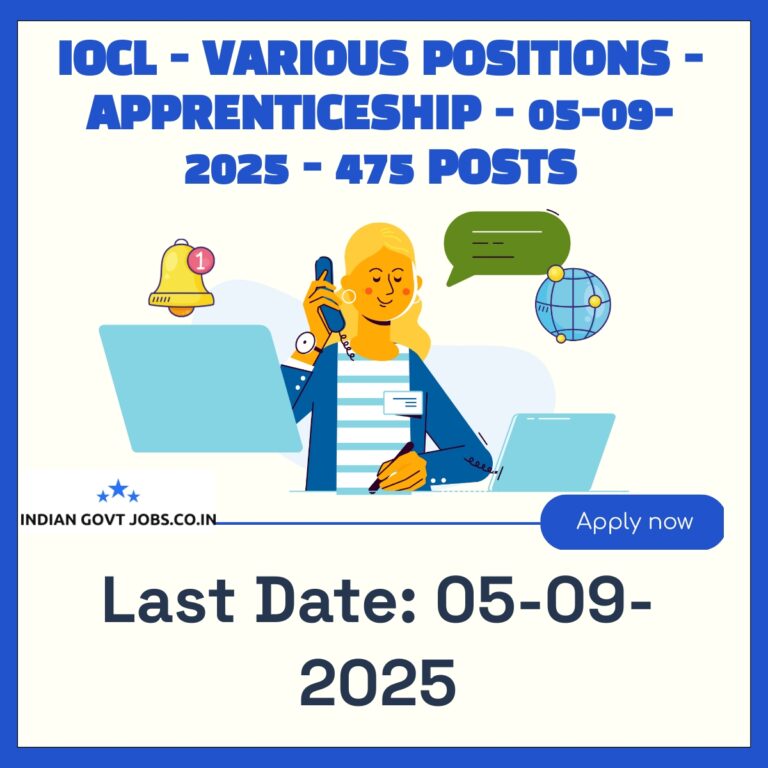 IOCL - VARIOUS POSITIONS - APPRENTICESHIP - 05-09-2025 - 475 POSTS

1

INDIAN GOVT JOBS.CO.IN

Apply now

Last Date: 05-09-2025